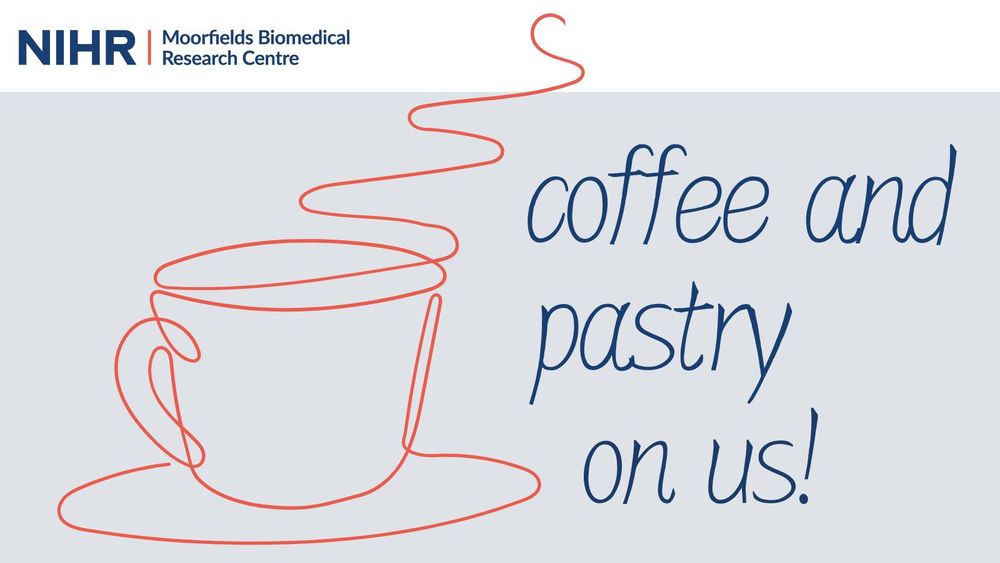 NIHR | Moorfields Biomedical Research Centre

coffee and pastry on us!